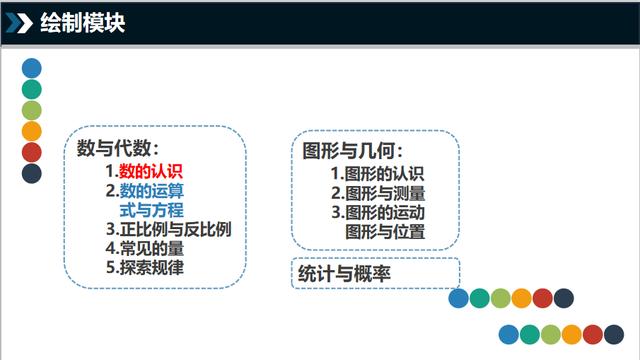 绘制模块

数与代数：
1.数的认识
2.数的运算
式与方程
3.正比例与反比例
4.常见的量
5.探索规律

图形与几何：
1.图形的认识
2.图形与测量
3.图形的运动
图形与位置

统计与概率